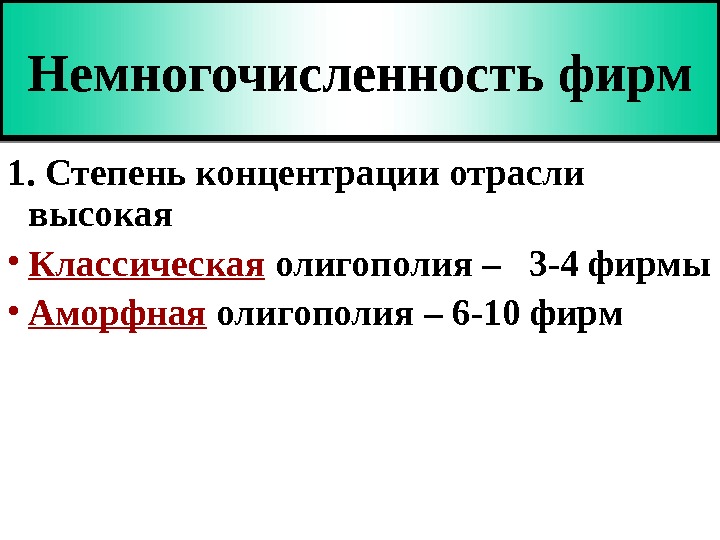 Немногочисленность фирм

1. Степень концентрации отрасли высокая

• Классическая олигополия – 3-4 фирмы

• Аморфная олигополия – 6-10 фирм